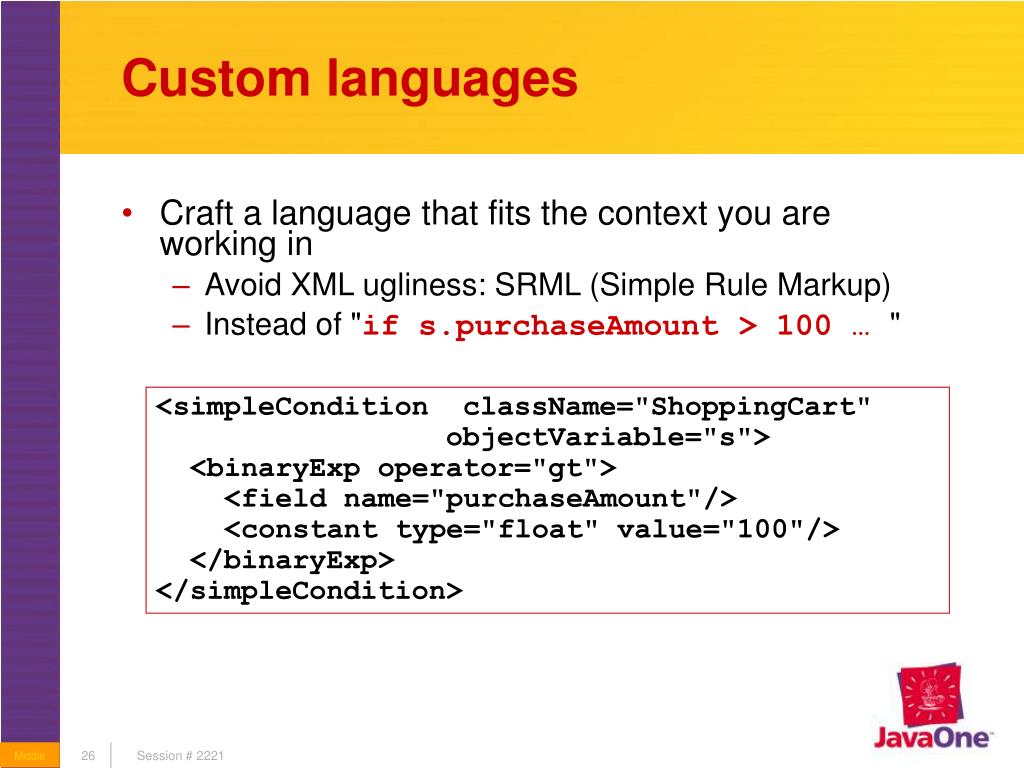 Custom languages

• Craft a language that fits the context you are working in
– Avoid XML ugliness: SRML (Simple Rule Markup)
– Instead of "if s.purchaseAmount > 100 … "

<simpleCondition className="ShoppingCart"
objectVariable="s">
<binaryExp operator="gt">
<field name="purchaseAmount"/>
<constant type="float" value="100"/>
</binaryExp>
</simpleCondition>

Middle 26 Session # 2221

JavaOne